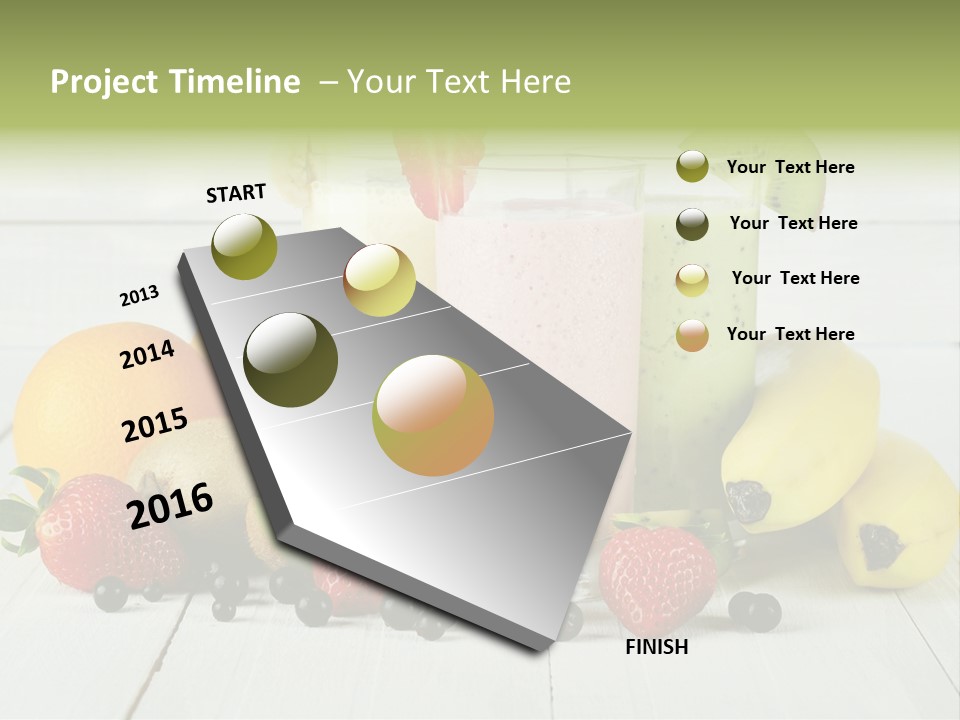 Project Timeline – Your Text Here

START

2013

2014

2015

2016

FINISH

Your Text Here

Your Text Here

Your Text Here

Your Text Here